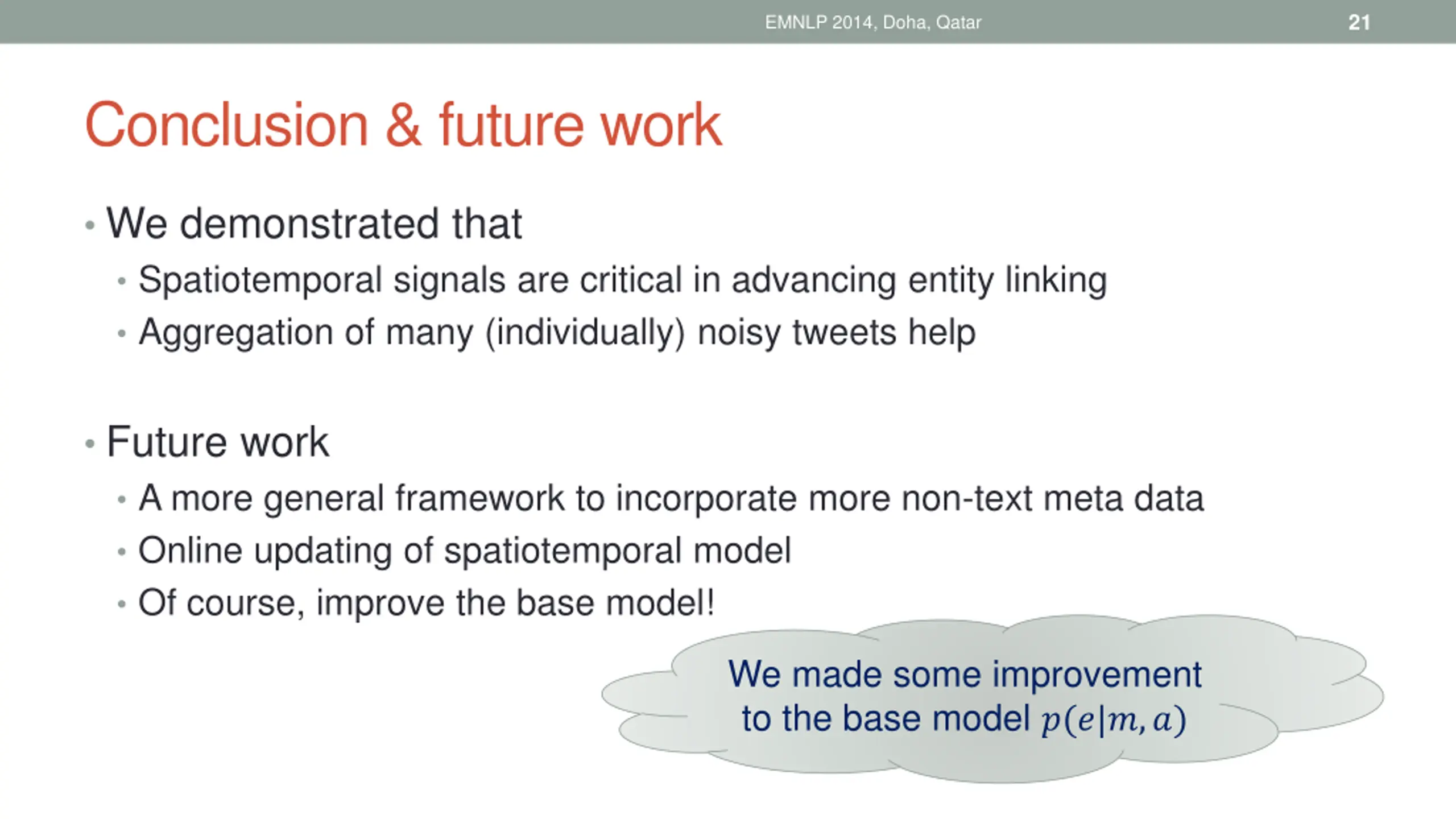 EMNLP 2014, Doha, Qatar 21

Conclusion & future work

• We demonstrated that
• Spatiotemporal signals are critical in advancing entity linking
• Aggregation of many (individually) noisy tweets help

• Future work
• A more general framework to incorporate more non-text meta data
• Online updating of spatiotemporal model
• Of course, improve the base model!

We made some improvement to the base model $p(e|m, a)$